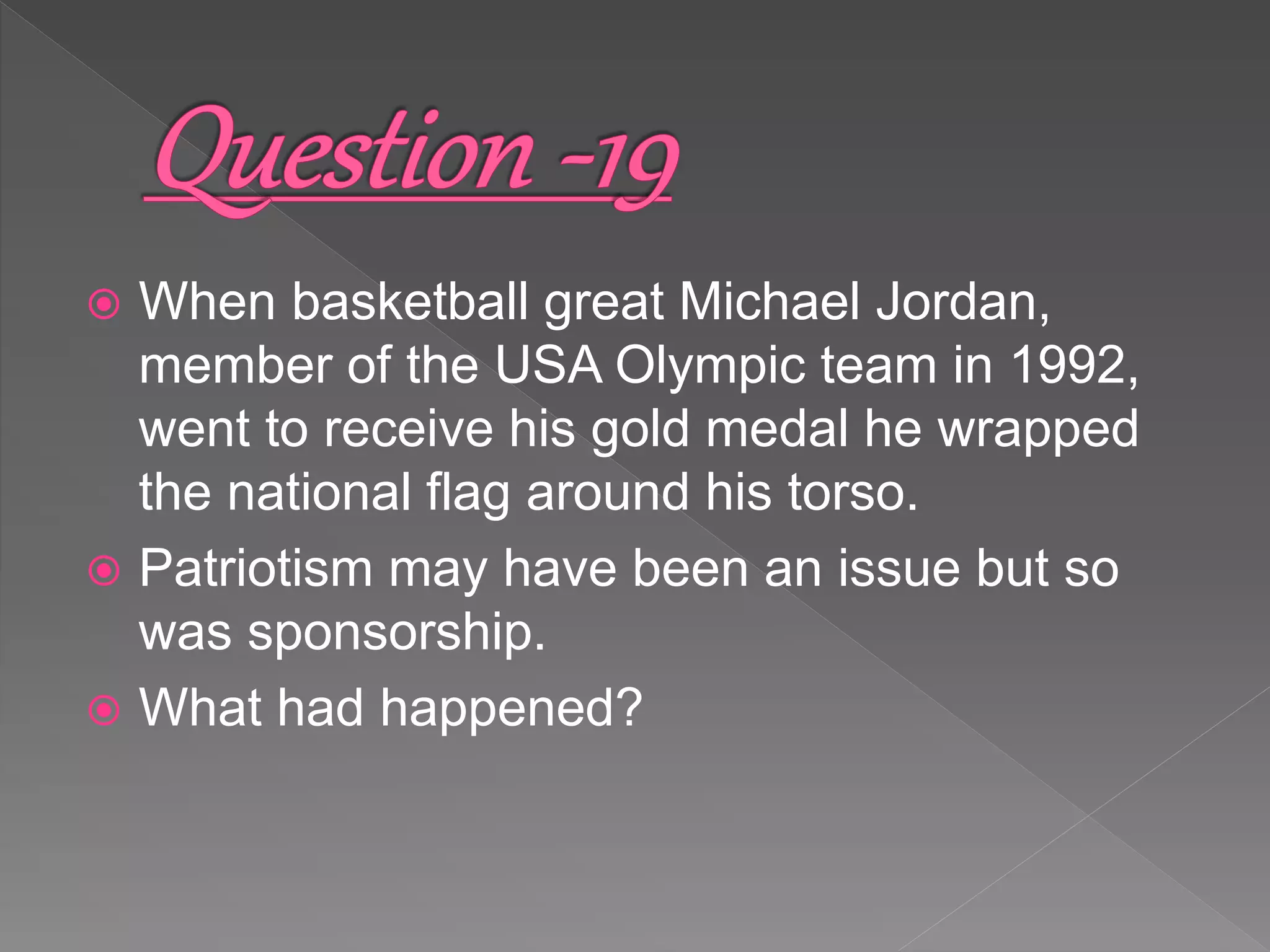 Question -19

When basketball great Michael Jordan, member of the USA Olympic team in 1992, went to receive his gold medal he wrapped the national flag around his torso.

Patriotism may have been an issue but so was sponsorship.

What had happened?